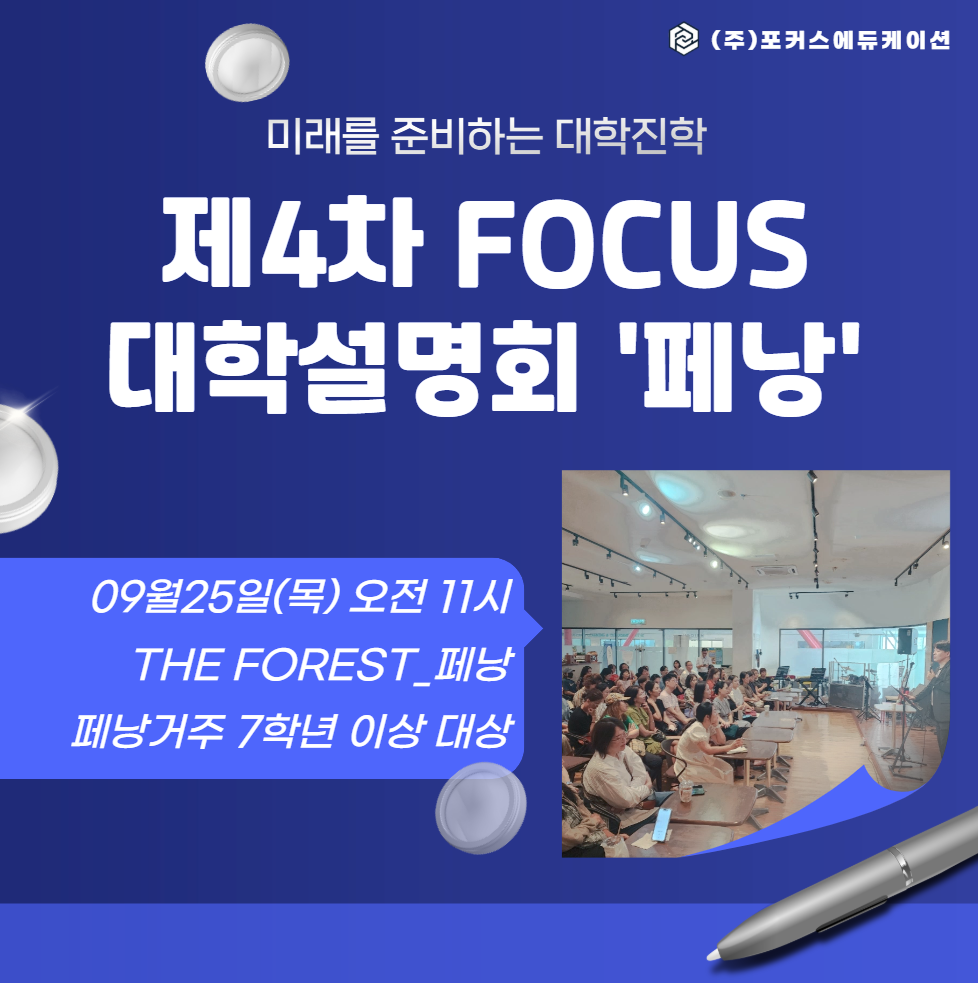 (주)포커스에듀케이션

미래를 준비하는 대학진학

제4차 FOCUS 대학설명회 '페낭'

09월25일(목) 오전 11시
THE FOREST_페낭
페낭거주 7학년 이상 대상